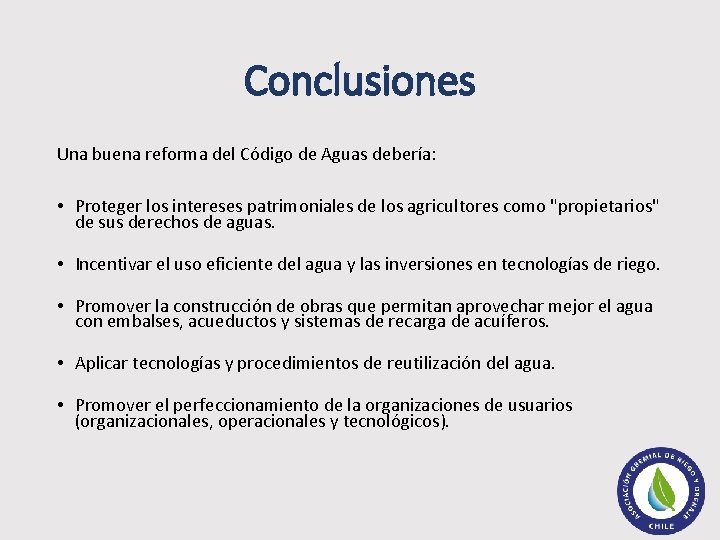 Conclusiones

Una buena reforma del Código de Aguas debería:

• Proteger los intereses patrimoniales de los agricultores como "propietarios" de sus derechos de aguas.

• Incentivar el uso eficiente del agua y las inversiones en tecnologías de riego.

• Promover la construcción de obras que permitan aprovechar mejor el agua con embalses, acueductos y sistemas de recarga de acuíferos.

• Aplicar tecnologías y procedimientos de reutilización del agua.

• Promover el perfeccionamiento de la organizaciones de usuarios (organizacionales, operacionales y tecnológicos).

ASOCIACIÓN GREMIAL DE RIEGO Y DRENAJE
CHILE